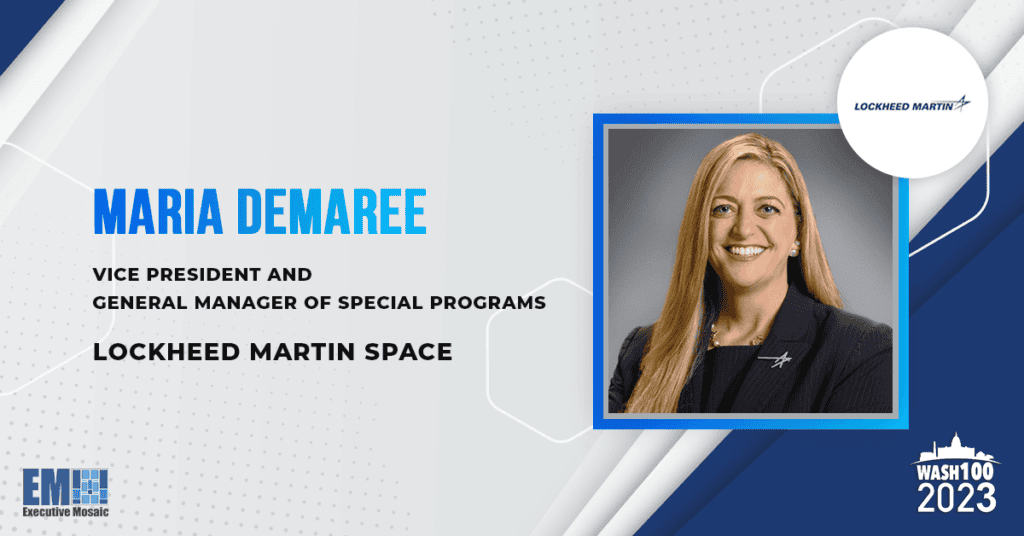 LOCKHEED MARTIN

MARIA DEMAREE

VICE PRESIDENT AND
GENERAL MANAGER OF SPECIAL PROGRAMS

LOCKHEED MARTIN SPACE

EM
Executive Mosaic

WASH100
2023